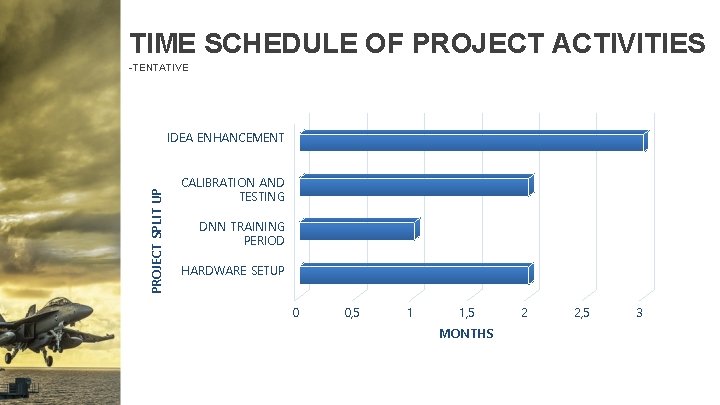 TIME SCHEDULE OF PROJECT ACTIVITIES

-TENTATIVE

PROJECT SPLIT UP

IDEA ENHANCEMENT

CALIBRATION AND TESTING

DNN TRAINING PERIOD

HARDWARE SETUP

0
0,5
1
1,5
2
2,5
3

MONTHS